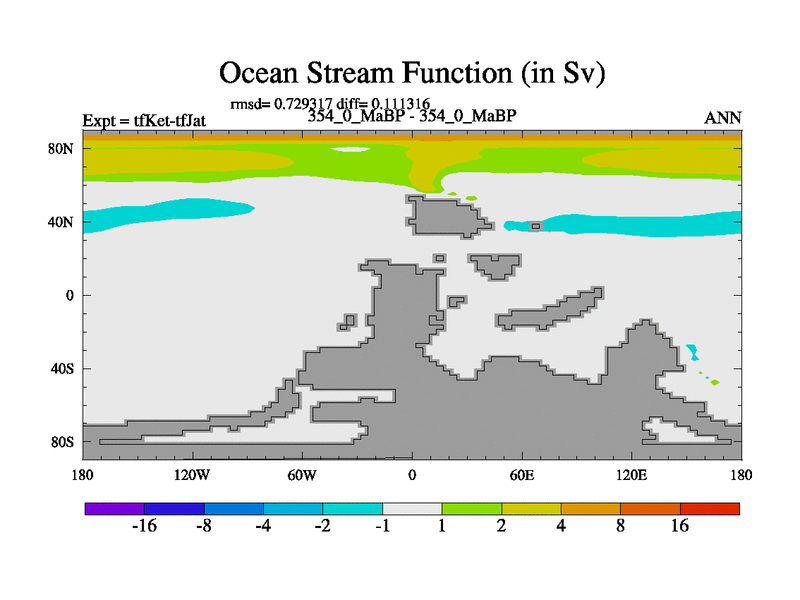 Ocean Stream Function (in Sv)

rmsd= 0.729317 diff= 0.111316

Expt = tfKet-tfJat

354_0_MaBP - 354_0_MaBP

ANN

80N
40N
0
40S
80S

180
120W
60W
0
60E
120E
180

-16
-8
-4
-2
-1
1
2
4
8
16